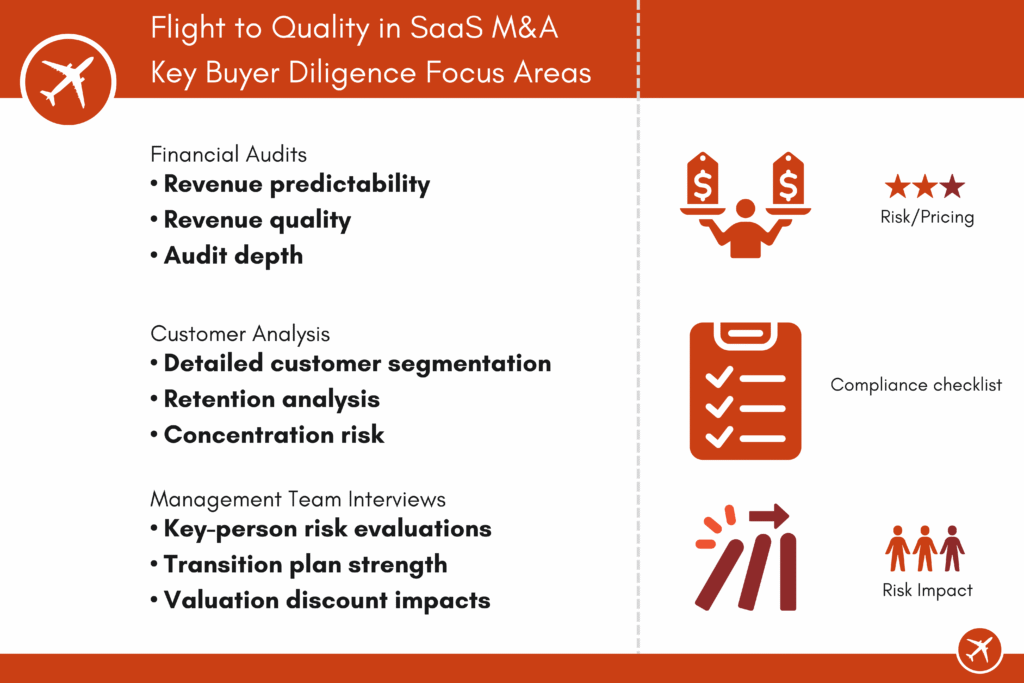 Flight to Quality in SaaS M&A
Key Buyer Diligence Focus Areas

Financial Audits
• Revenue predictability
• Revenue quality
• Audit depth

Customer Analysis
• Detailed customer segmentation
• Retention analysis
• Concentration risk

Management Team Interviews
• Key-person risk evaluations
• Transition plan strength
• Valuation discount impacts

$ $

Risk/Pricing

Compliance checklist

Risk Impact